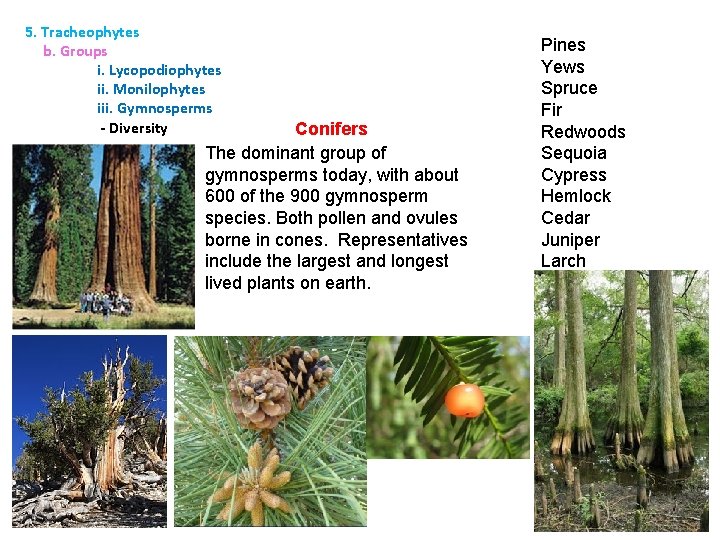 5. Tracheophytes
b. Groups
i. Lycopodiophytes
ii. Monilophytes
iii. Gymnosperms
- Diversity

Conifers

The dominant group of gymnosperms today, with about 600 of the 900 gymnosperm species. Both pollen and ovules borne in cones. Representatives include the largest and longest lived plants on earth.

Pines
Yews
Spruce
Fir
Redwoods
Sequoia
Cypress
Hemlock
Cedar
Juniper
Larch